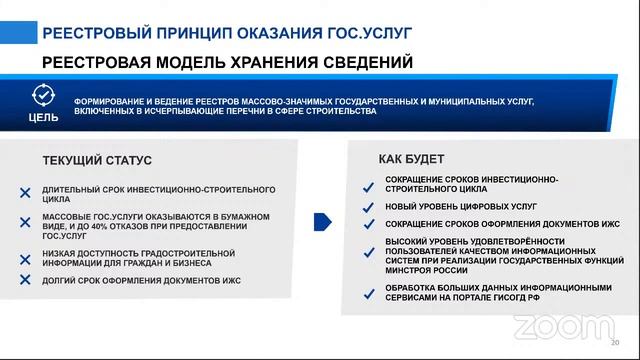 РЕЕСТРОВЫЙ ПРИНЦИП ОКАЗАНИЯ ГОС.УСЛУГ

РЕЕСТРОВАЯ МОДЕЛЬ ХРАНЕНИЯ СВЕДЕНИЙ

ЦЕЛЬ

ФОРМИРОВАНИЕ И ВЕДЕНИЕ РЕЕСТРОВ МАССОВО-ЗНАЧИМЫХ ГОСУДАРСТВЕННЫХ И МУНИЦИПАЛЬНЫХ УСЛУГ, ВКЛЮЧЕННЫХ В ИСЧЕРПЫВАЮЩИЕ ПЕРЕЧНИ В СФЕРЕ СТРОИТЕЛЬСТВА

ТЕКУЩИЙ СТАТУС

ДЛИТЕЛЬНЫЙ СРОК ИНВЕСТИЦИОННО-СТРОИТЕЛЬНОГО ЦИКЛА

МАССОВЫЕ ГОС.УСЛУГИ ОКАЗЫВАЮТСЯ В БУМАЖНОМ ВИДЕ, И ДО 40% ОТКАЗОВ ПРИ ПРЕДОСТАВЛЕНИИ ГОС.УСЛУГ

НИЗКАЯ ДОСТУПНОСТЬ ГРАДОСТРОИТЕЛЬНОЙ ИНФОРМАЦИИ ДЛЯ ГРАЖДАН И БИЗНЕСА

ДОЛГИЙ СРОК ОФОРМЛЕНИЯ ДОКУМЕНТОВ ИЖС

КАК БУДЕТ

СОКРАЩЕНИЕ СРОКОВ ИНВЕСТИЦИОННО-СТРОИТЕЛЬНОГО ЦИКЛА

НОВЫЙ УРОВЕНЬ ЦИФРОВЫХ УСЛУГ

СОКРАЩЕНИЕ СРОКОВ ОФОРМЛЕНИЯ ДОКУМЕНТОВ ИЖС

ВЫСОКИЙ УРОВЕНЬ УДОВЛЕТВОРЁННОСТИ ПОЛЬЗОВАТЕЛЕЙ КАЧЕСТВОМ ИНФОРМАЦИОННЫХ СИСТЕМ ПРИ РЕАЛИЗАЦИИ ГОСУДАРСТВЕННЫХ ФУНКЦИЙ МИНСТРОЯ РОССИИ

ОБРАБОТКА БОЛЬШИХ ДАННЫХ ИНФОРМАЦИОННЫМИ СЕРВИСАМИ НА ПОРТАЛЕ ГИСОГД РФ

zoom

20